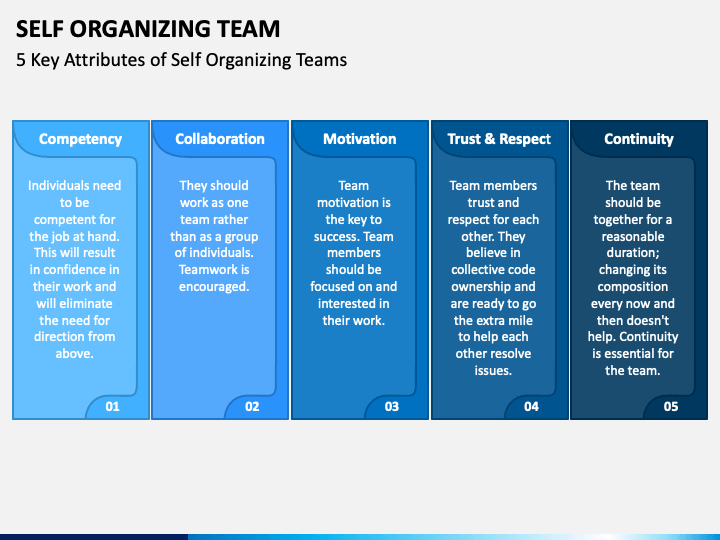 SELF ORGANIZING TEAM

5 Key Attributes of Self Organizing Teams

Competency

Individuals need to be competent for the job at hand. This will result in confidence in their work and will eliminate the need for direction from above.

01

Collaboration

They should work as one team rather than as a group of individuals. Teamwork is encouraged.

02

Motivation

Team motivation is the key to success. Team members should be focused on and interested in their work.

03

Trust & Respect

Team members trust and respect for each other. They believe in collective code ownership and are ready to go the extra mile to help each other resolve issues.

04

Continuity

The team should be together for a reasonable duration; changing its composition every now and then doesn't help. Continuity is essential for the team.

05